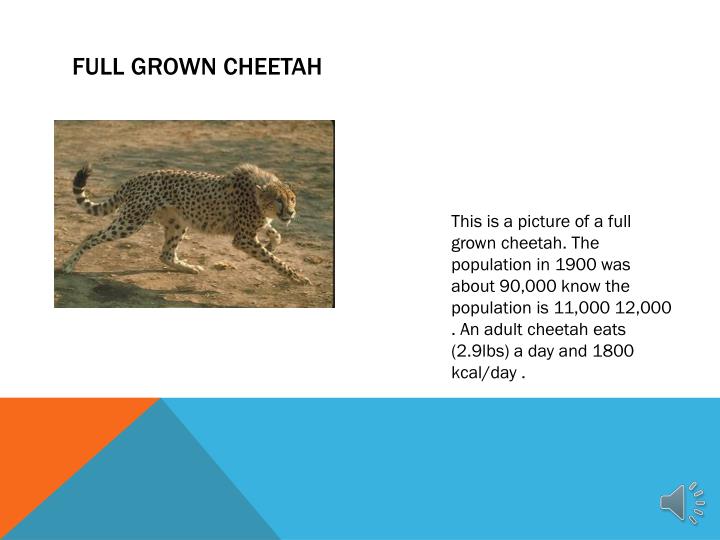 FULL GROWN CHEETAH

This is a picture of a full grown cheetah. The population in 1900 was about 90,000 know the population is 11,000 12,000 . An adult cheetah eats (2.9lbs) a day and 1800 kcal/day .